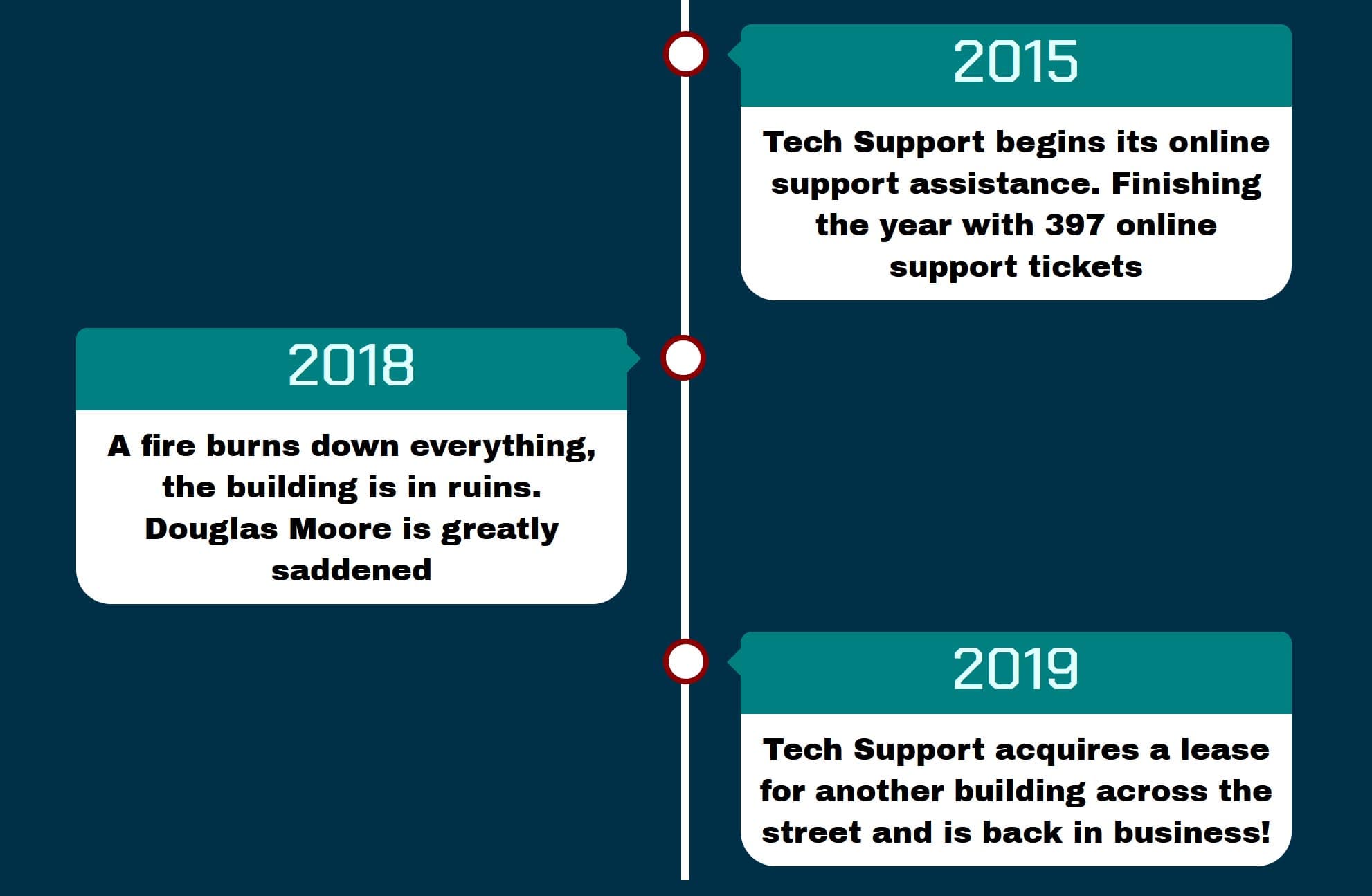 2015

Tech Support begins its online support assistance. Finishing the year with 397 online support tickets

2018

A fire burns down everything, the building is in ruins. Douglas Moore is greatly saddened

2019

Tech Support acquires a lease for another building across the street and is back in business!